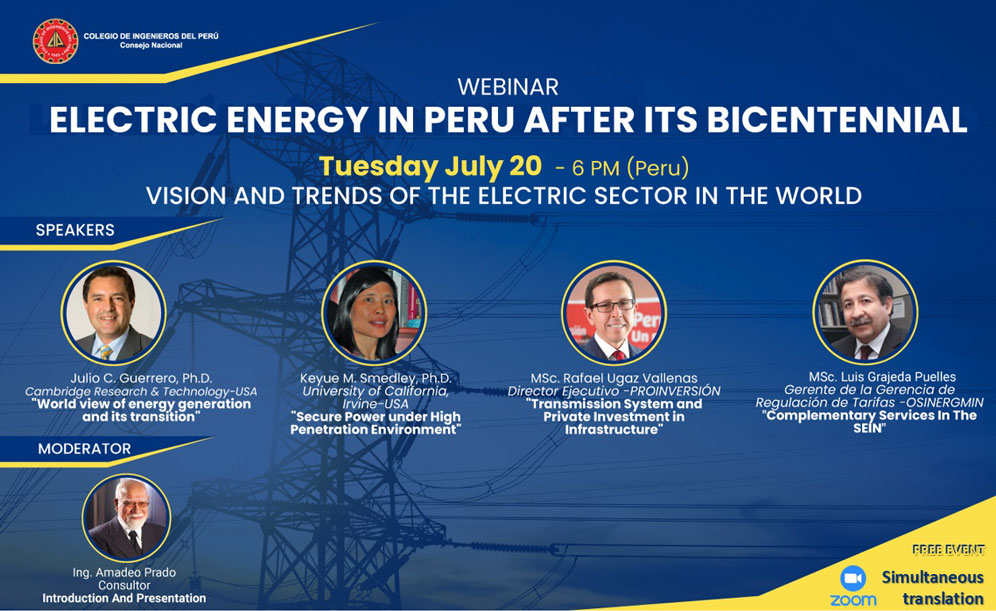 COLEGIO DE INGENIEROS DEL PERÚ
Consejo Nacional

WEBINAR
ELECTRIC ENERGY IN PERU AFTER ITS BICENTENNIAL

Tuesday July 20 - 6 PM (Peru)
VISION AND TRENDS OF THE ELECTRIC SECTOR IN THE WORLD

SPEAKERS

Julio C. Guerrero, Ph.D.
Cambridge Research & Technology-USA
"World view of energy generation and its transition"

Keyue M. Smedley, Ph.D.
University of California, Irvine-USA
"Secure Power under High Penetration Environment"

MSc. Rafael Ugaz Vallenas
Director Ejecutivo -PROINVERSIÓN
"Transmission System and Private Investment in Infrastructure"

MSc. Luis Grajeda Puelles
Gerente de la Gerencia de Regulación de Tarifas -OSINERGMIN
"Complementary Services In The SEIN"

MODERATOR

Ing. Amadeo Prado
Consultor
Introduction And Presentation

FREE EVENT
zoom
Simultaneous translation